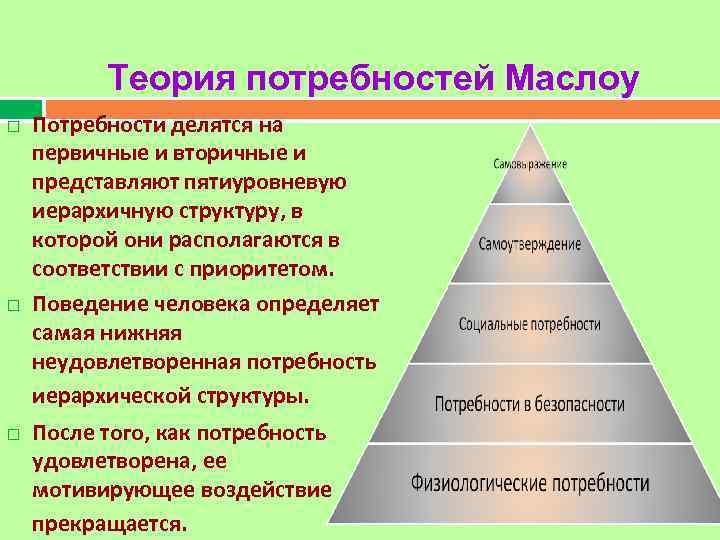 Теория потребностей Маслоу

□ Потребности делятся на первичные и вторичные и представляют пятиуровневую иерархичную структуру, в которой они располагаются в соответствии с приоритетом.

□ Поведение человека определяет самая нижняя неудовлетворенная потребность иерархической структуры.

□ После того, как потребность удовлетворена, ее мотивирующее воздействие прекращается.

Самовыражение

Самоутверждение

Социальные потребности

Потребности в безопасности

Физиологические потребности